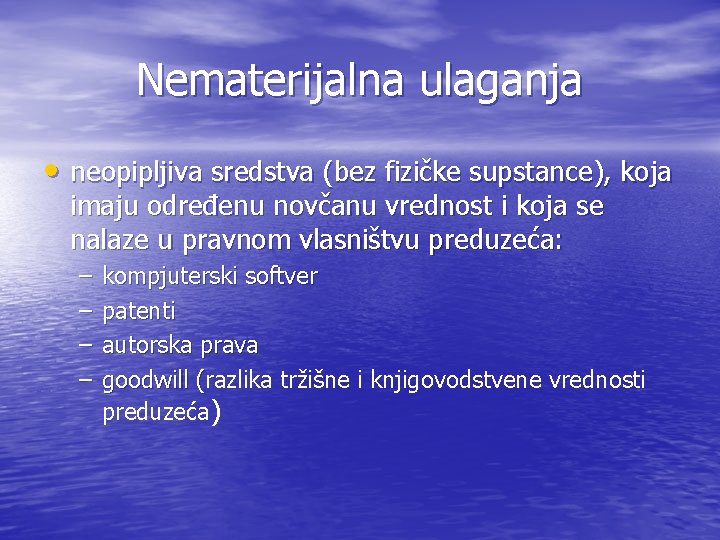 Nematerijalna ulaganja

• neopipljiva sredstva (bez fizičke supstance), koja imaju određenu novčanu vrednost i koja se nalaze u pravnom vlasništvu preduzeća:
– kompjuterski softver
– patenti
– autorska prava
– goodwill (razlika tržišne i knjigovodstvene vrednosti preduzeća)